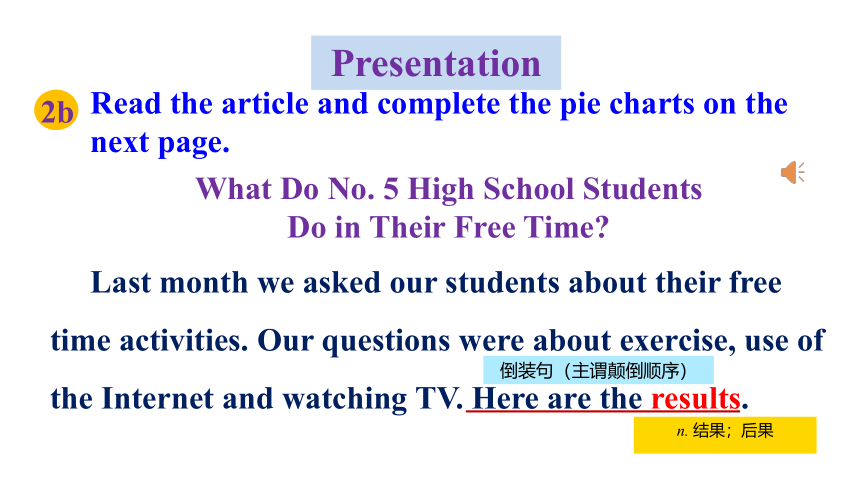 Presentation

2b Read the article and complete the pie charts on the next page.

What Do No. 5 High School Students Do in Their Free Time?

Last month we asked our students about their free time activities. Our questions were about exercise, use of the Internet and watching TV. Here are the results.

倒装句（主谓颠倒顺序）

n. 结果；后果